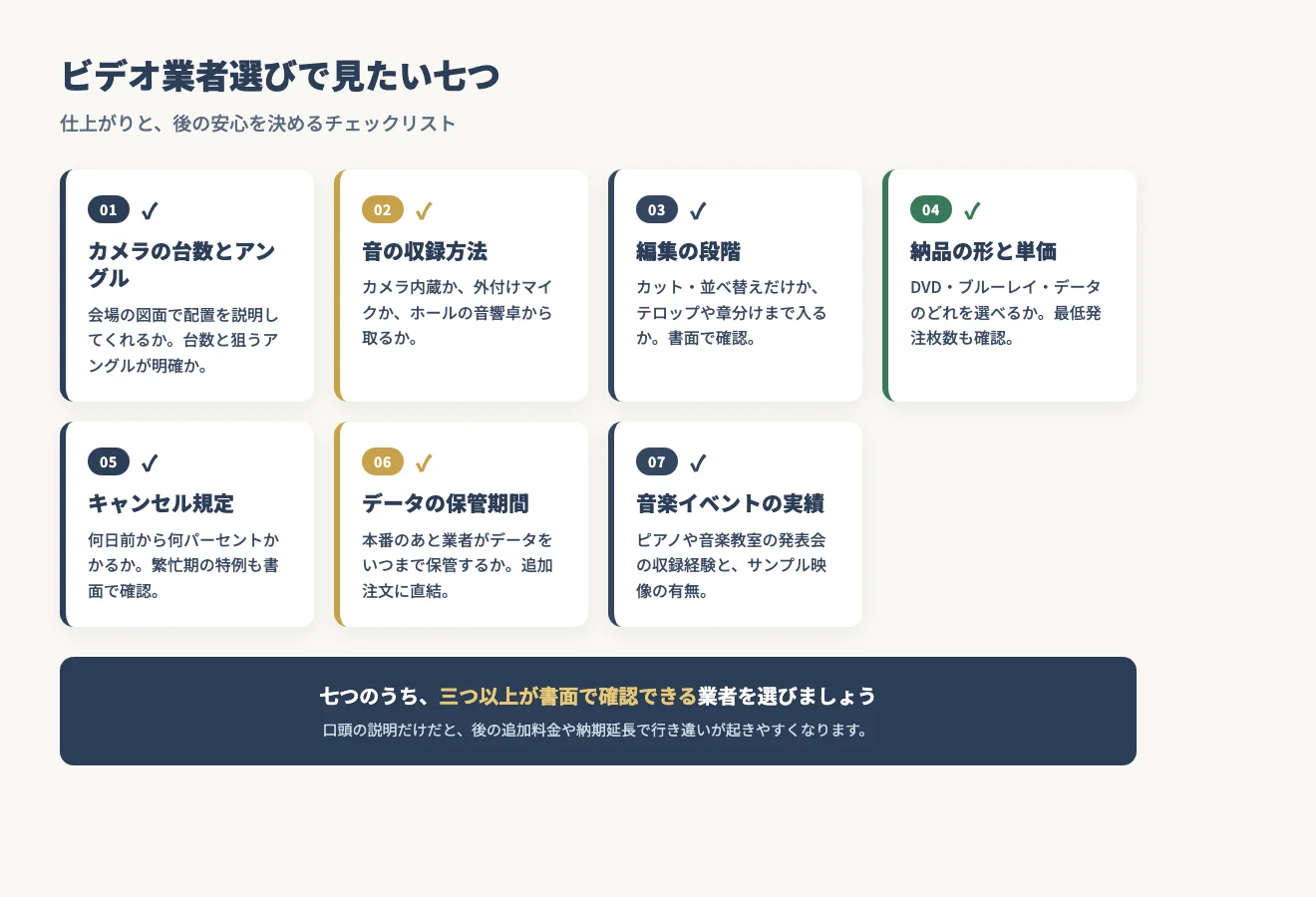 ビデオ業者選びで見たい七つ

仕上がりと、後の安心を決めるチェックリスト

01 ✓
カメラの台数とアングル
会場の図面で配置を説明してくれるか。台数と狙うアングルが明確か。

02 ✓
音の収録方法
カメラ内蔵か、外付けマイクか、ホールの音響卓から取るか。

03 ✓
編集の段階
カット・並べ替えだけか、テロップや章分けまで入るか。書面で確認。

04 ✓
納品の形と単価
DVD・ブルーレイ・データのどれを選べるか。最低発注枚数も確認。

05 ✓
キャンセル規定
何日前から何パーセントかかるか。繁忙期の特例も書面で確認。

06 ✓
データの保管期間
本番のあと業者がデータをいつまで保管するか。追加注文に直結。

07 ✓
音楽イベントの実績
ピアノや音楽教室の発表会の収録経験と、サンプル映像の有無。

七つのうち、三つ以上が書面で確認できる業者を選びましょう
口頭の説明だけだと、後の追加料金や納期延長で行き違いが起きやすくなります。